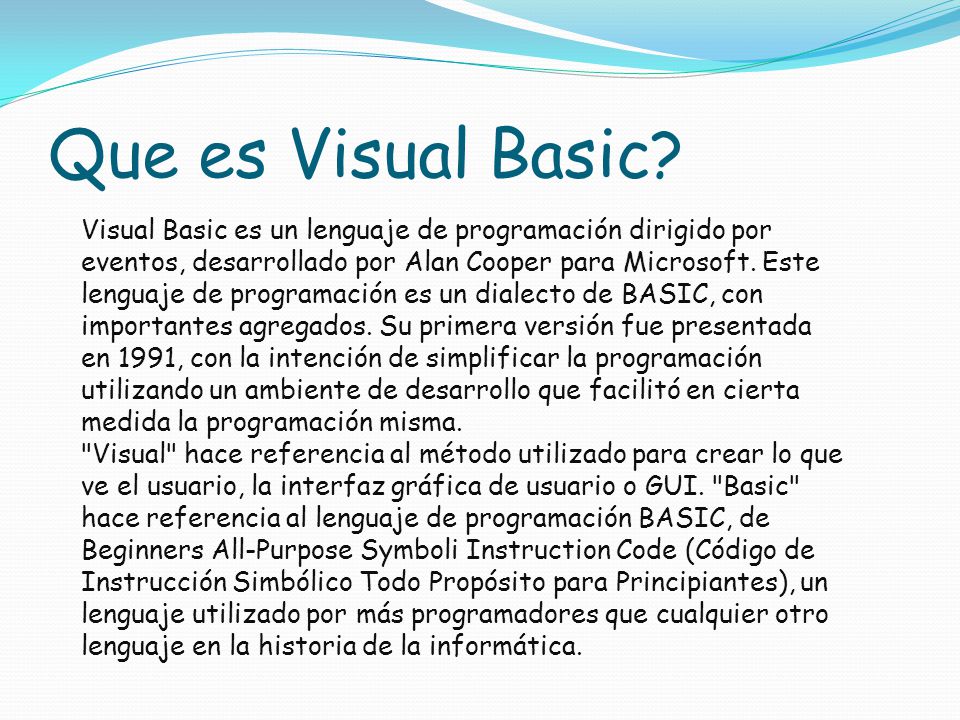 Que es Visual Basic?

Visual Basic es un lenguaje de programación dirigido por eventos, desarrollado por Alan Cooper para Microsoft. Este lenguaje de programación es un dialecto de BASIC, con importantes agregados. Su primera versión fue presentada en 1991, con la intención de simplificar la programación utilizando un ambiente de desarrollo que facilitó en cierta medida la programación misma.
"Visual" hace referencia al método utilizado para crear lo que ve el usuario, la interfaz gráfica de usuario o GUI. "Basic" hace referencia al lenguaje de programación BASIC, de Beginners All-Purpose Symboli Instruction Code (Código de Instrucción Simbólico Todo Propósito para Principiantes), un lenguaje utilizado por más programadores que cualquier otro lenguaje en la historia de la informática.